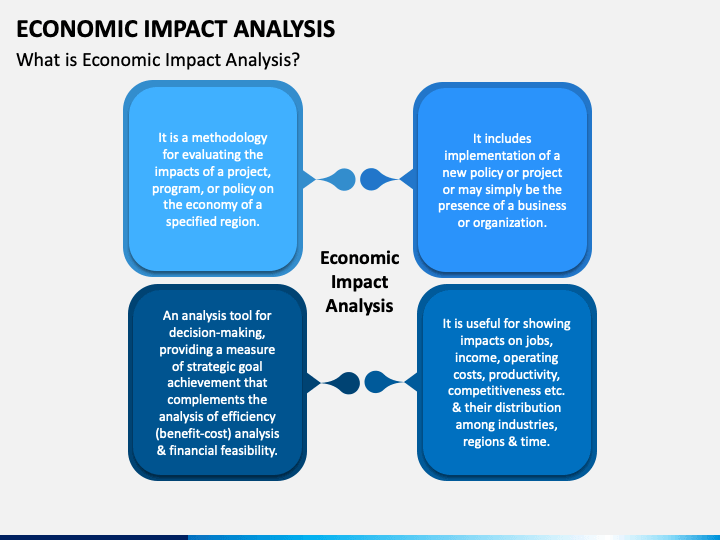 ECONOMIC IMPACT ANALYSIS

What is Economic Impact Analysis?

It is a methodology for evaluating the impacts of a project, program, or policy on the economy of a specified region.

It includes implementation of a new policy or project or may simply be the presence of a business or organization.

Economic Impact Analysis

An analysis tool for decision-making, providing a measure of strategic goal achievement that complements the analysis of efficiency (benefit-cost) analysis & financial feasibility.

It is useful for showing impacts on jobs, income, operating costs, productivity, competitiveness etc. & their distribution among industries, regions & time.